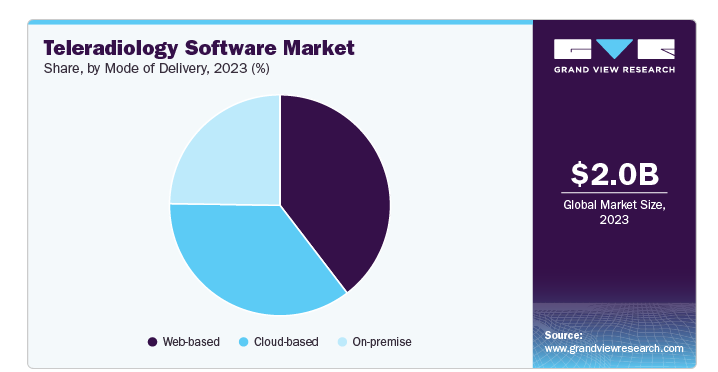 Teleradiology Software Market
Share, by Mode of Delivery, 2023 (%)

Web-based
Cloud-based
On-premise

GRAND VIEW RESEARCH

$2.0B
Global Market Size, 2023

Source:
www.grandviewresearch.com